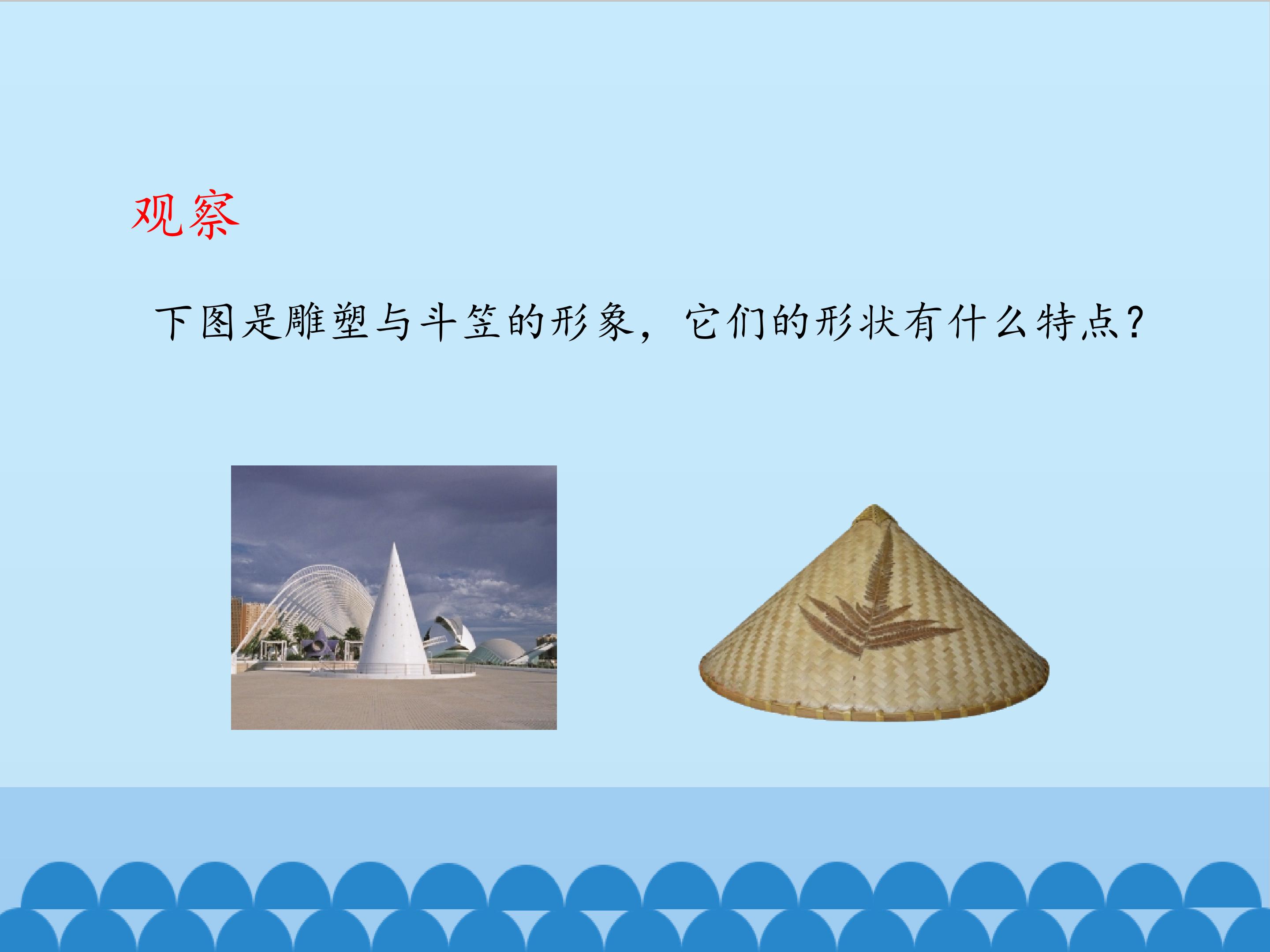 观察

下图是雕塑与斗笠的形象，它们的形状有什么特点？